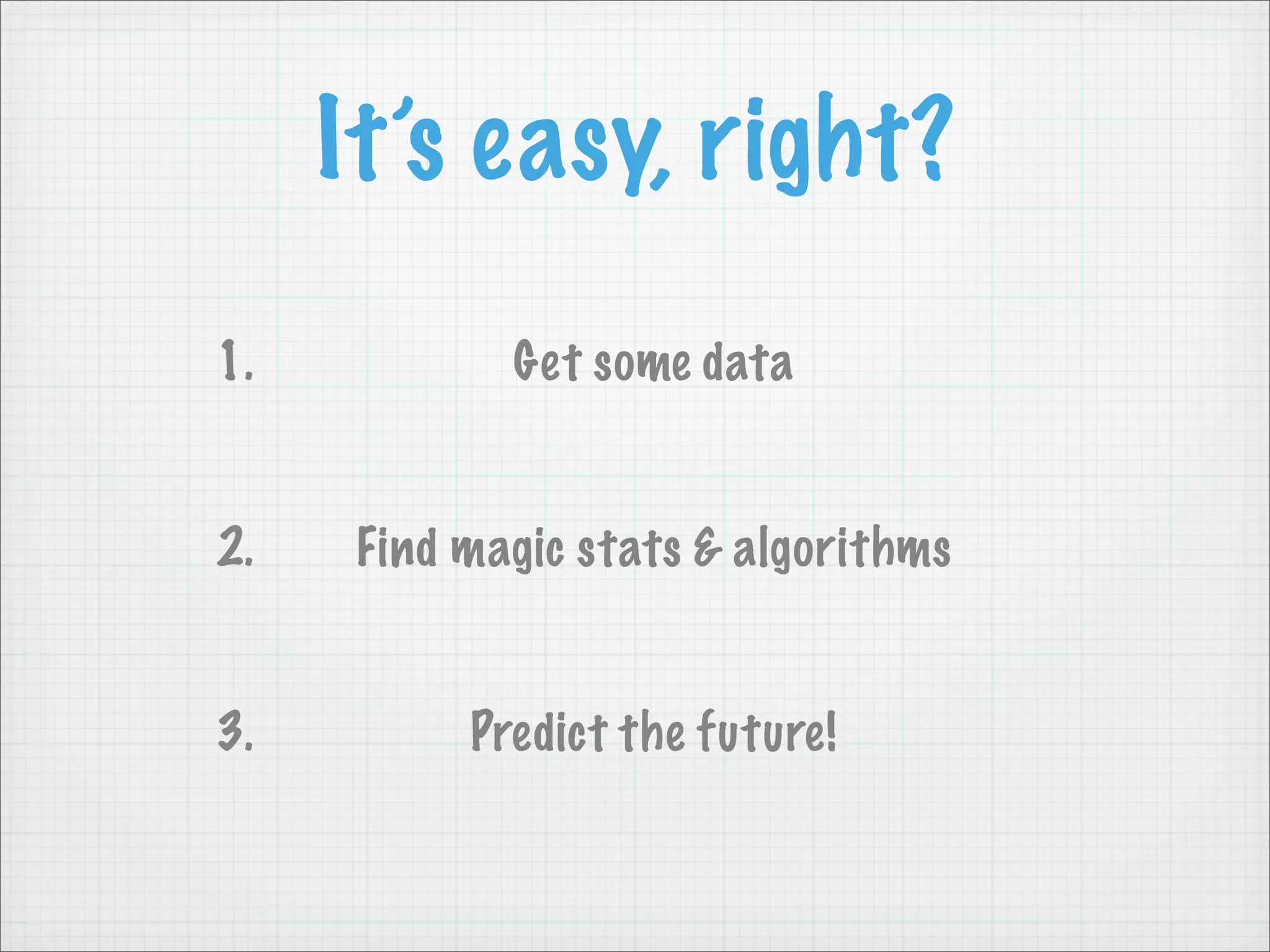 It's easy, right?

1. Get some data

2. Find magic stats & algorithms

3. Predict the future!